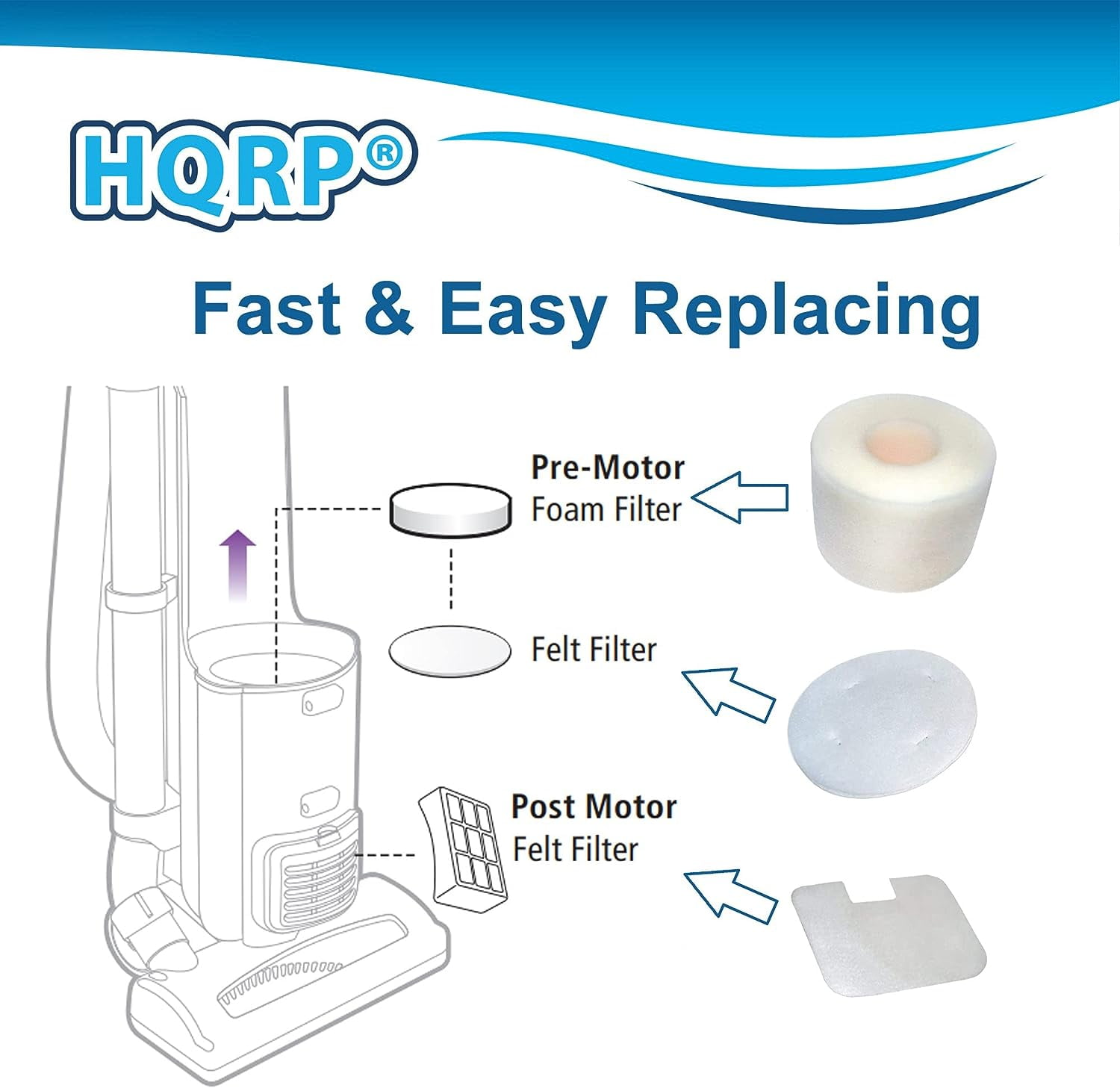 HQRP®

Fast & Easy Replacing

Pre-Motor
Foam Filter

Felt Filter

Post Motor
Felt Filter